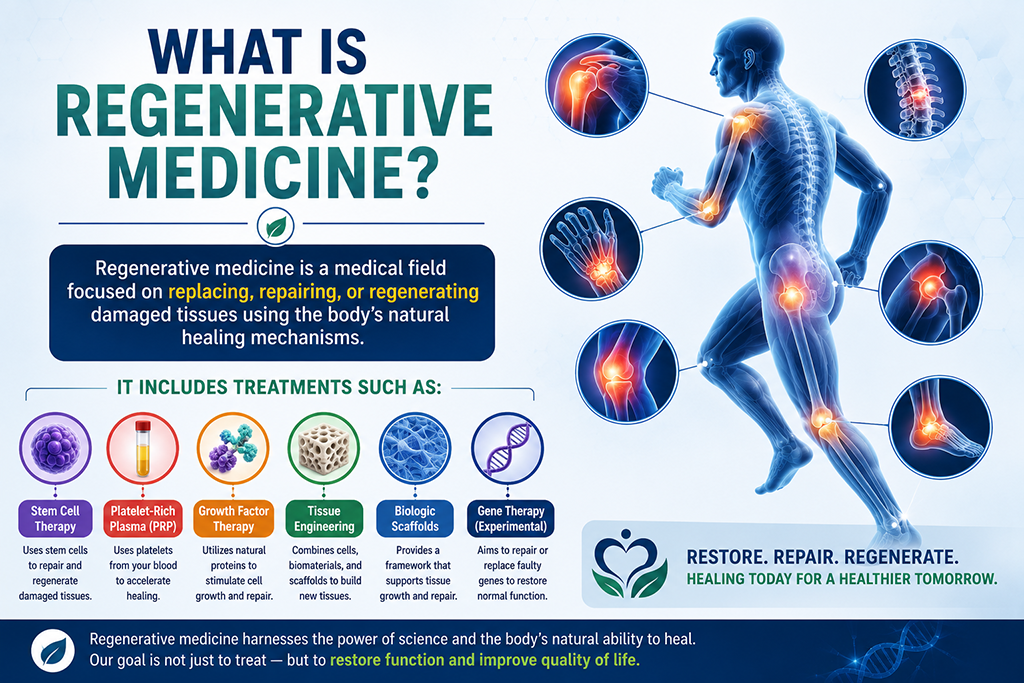 WHAT IS REGENERATIVE MEDICINE?

Regenerative medicine is a medical field focused on replacing, repairing, or regenerating damaged tissues using the body's natural healing mechanisms.

IT INCLUDES TREATMENTS SUCH AS:

Stem Cell Therapy
Uses stem cells to repair and regenerate damaged tissues.

Platelet-Rich Plasma (PRP)
Uses platelets from your blood to accelerate healing.

Growth Factor Therapy
Utilizes natural proteins to stimulate cell growth and repair.

Tissue Engineering
Combines cells, biomaterials, and scaffolds to build new tissues.

Biologic Scaffolds
Provides a framework that supports tissue growth and repair.

Gene Therapy (Experimental)
Aims to repair or replace faulty genes to restore normal function.

RESTORE. REPAIR. REGENERATE.
HEALING TODAY FOR A HEALTHIER TOMORROW.

Regenerative medicine harnesses the power of science and the body's natural ability to heal.
Our goal is not just to treat — but to restore function and improve quality of life.